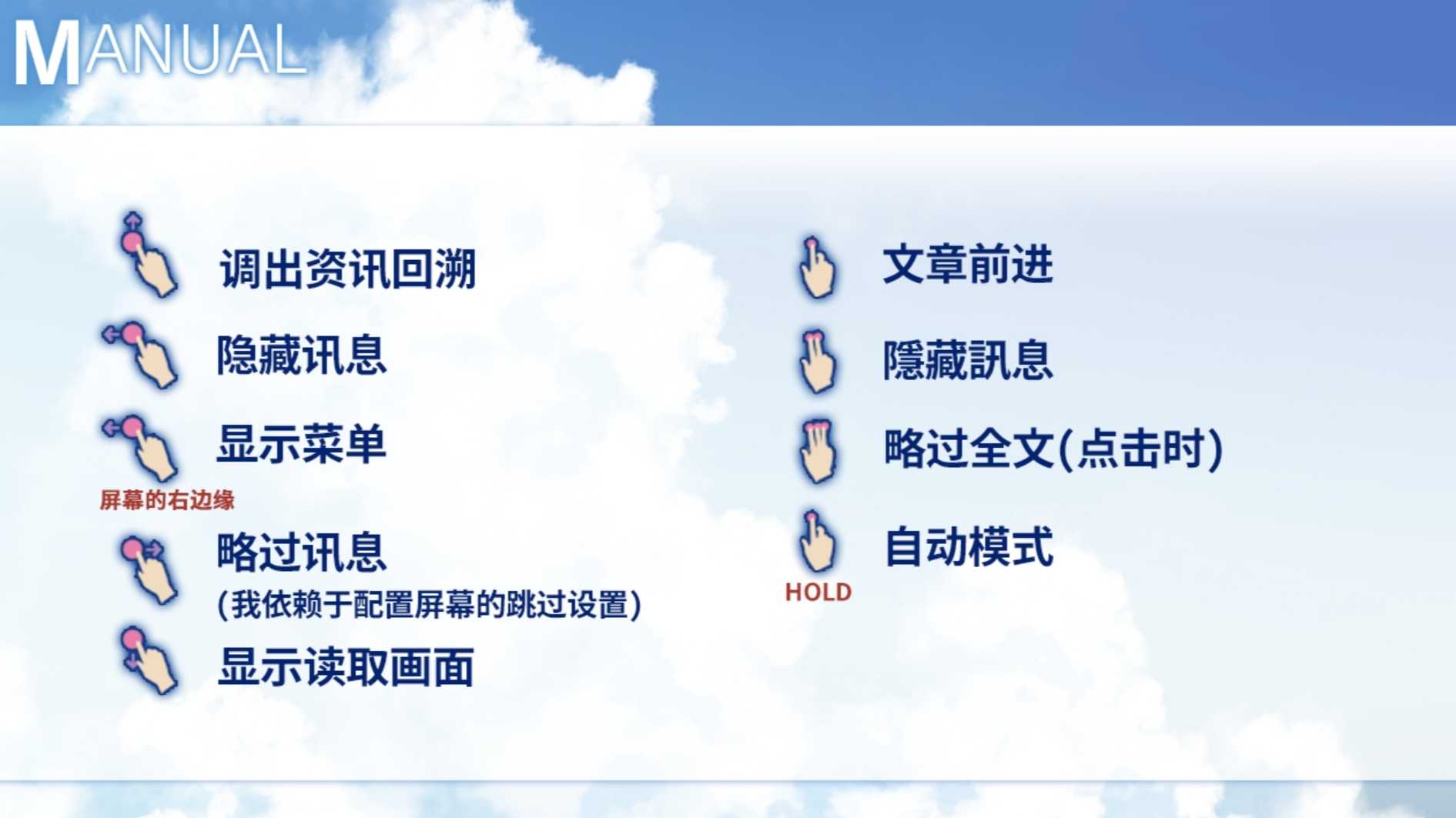 MANUAL

调出资讯回溯

隐藏讯息

显示菜单
屏幕的右边缘

略过讯息
(我依赖于配置屏幕的跳过设置)

显示读取画面

文章前进

隱藏訊息

略过全文(点击时)

自动模式
HOLD